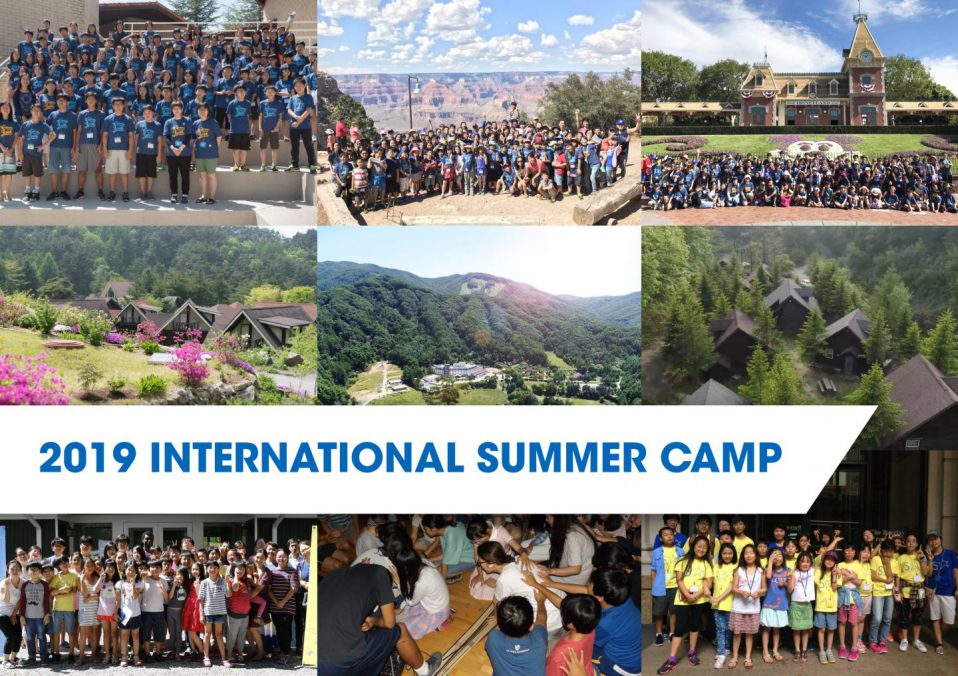 2019 INTERNATIONAL SUMMER CAMP